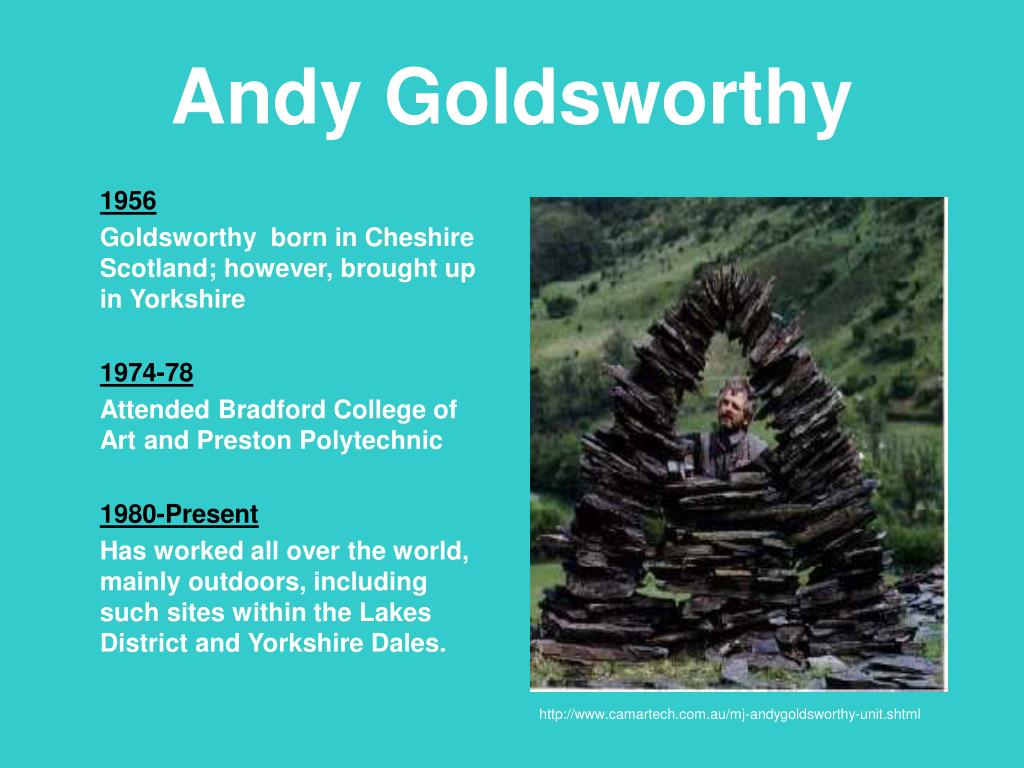 Andy Goldsworthy

1956

Goldsworthy born in Cheshire Scotland; however, brought up in Yorkshire

1974-78

Attended Bradford College of Art and Preston Polytechnic

1980-Present

Has worked all over the world, mainly outdoors, including such sites within the Lakes District and Yorkshire Dales.

http://www.camartech.com.au/mj-andygoldsworthy-unit.shtml